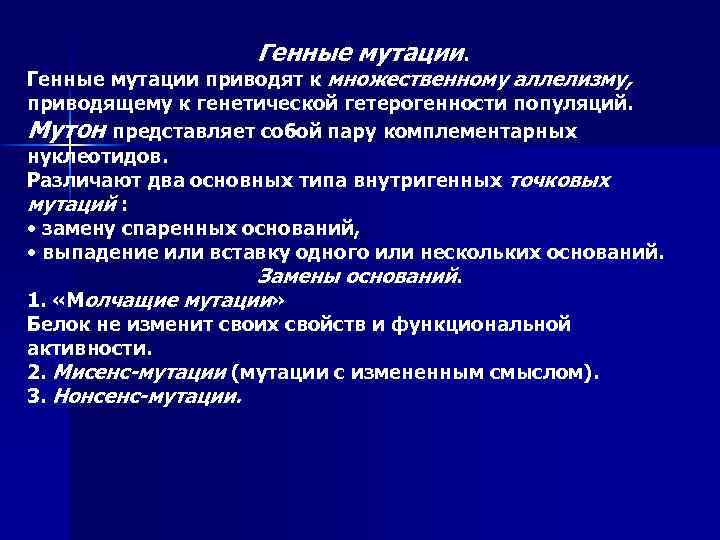 Генные мутации.

Генные мутации приводят к множественному аллелизму, приводящему к генетической гетерогенности популяций.

Мутон представляет собой пару комплементарных нуклеотидов.

Различают два основных типа внутригенных точковых мутаций :

• замену спаренных оснований,

• выпадение или вставку одного или нескольких оснований.

Замены оснований.

1. «Молчащие мутации»

Белок не изменит своих свойств и функциональной активности.

2. Мисенс-мутации (мутации с измененным смыслом).

3. Нонсенс-мутации.